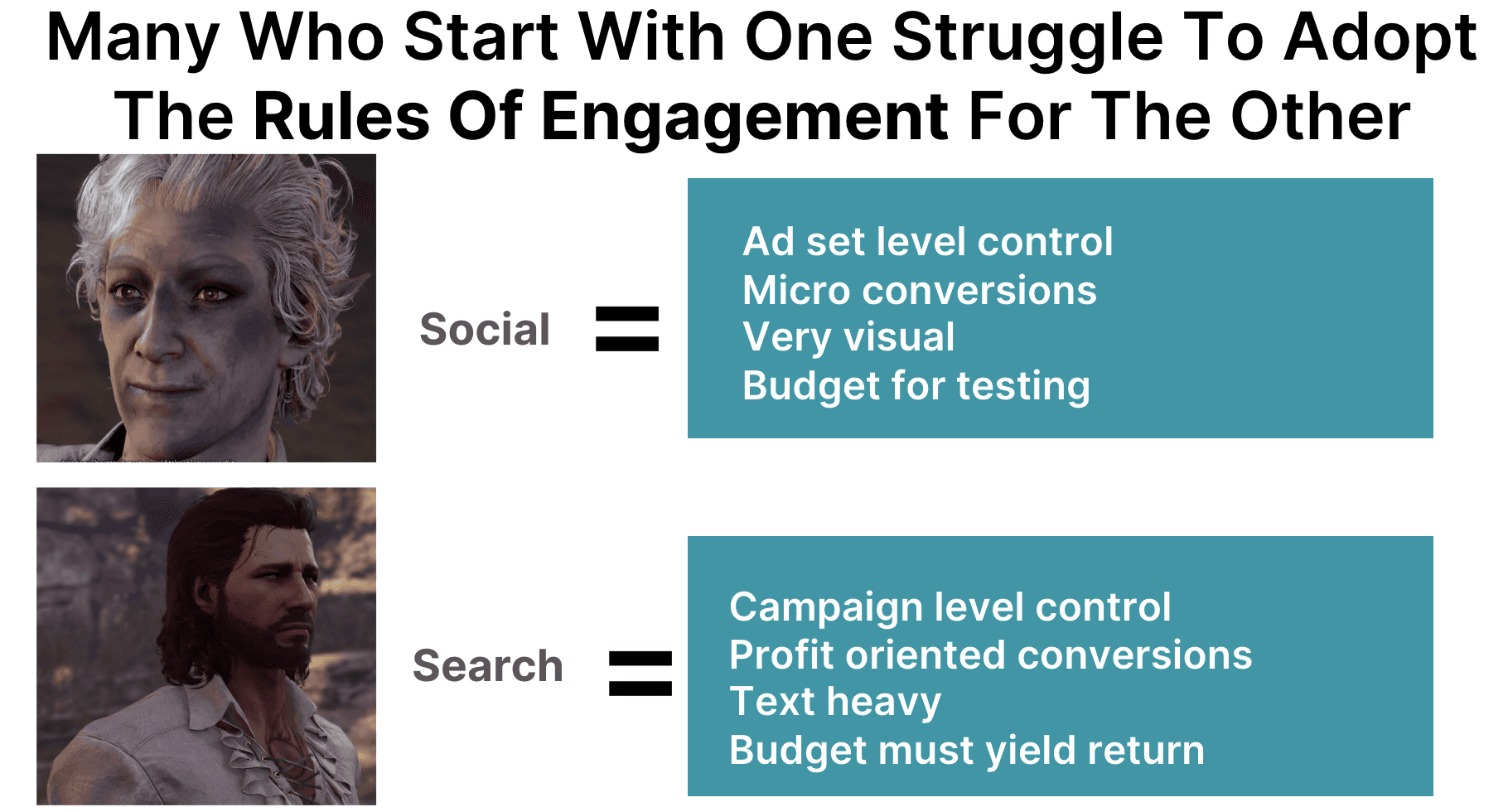 Many Who Start With One Struggle To Adopt The Rules Of Engagement For The Other

Social =

Ad set level control
Micro conversions
Very visual
Budget for testing

Search =

Campaign level control
Profit oriented conversions
Text heavy
Budget must yield return